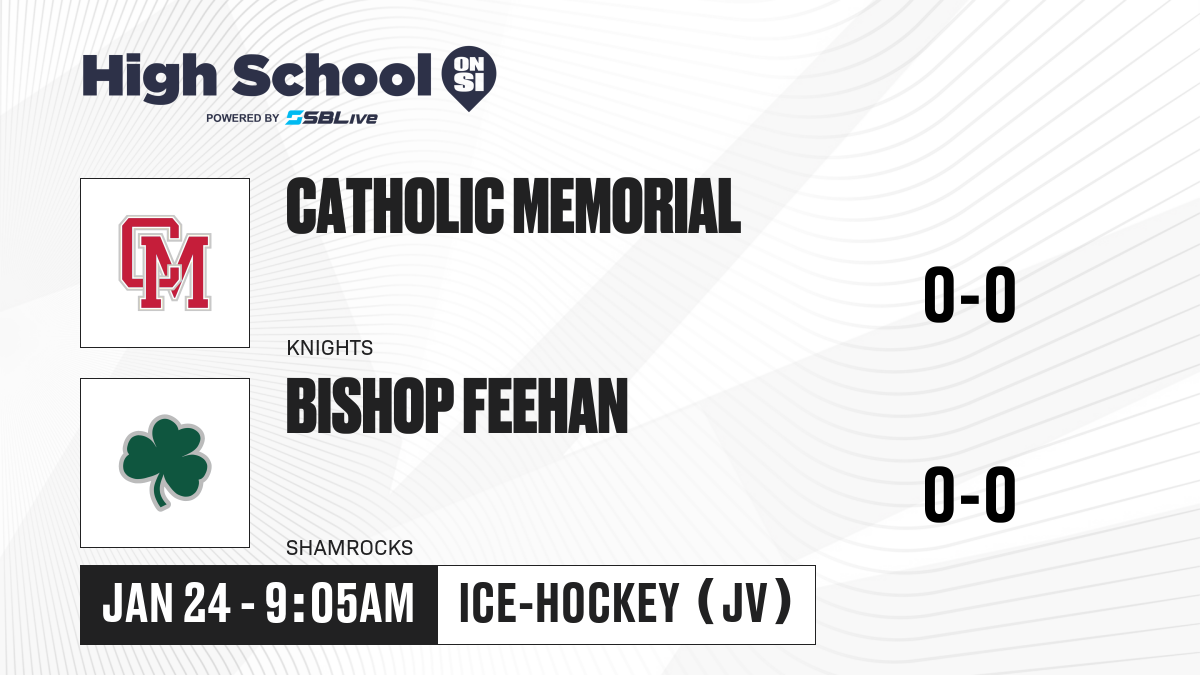 High School ON SI
POWERED BY SBLive

CM

CATHOLIC MEMORIAL

0-0

KNIGHTS

BISHOP FEEHAN

0-0

SHAMROCKS

JAN 24 - 9:05AM

ICE-HOCKEY (JV)